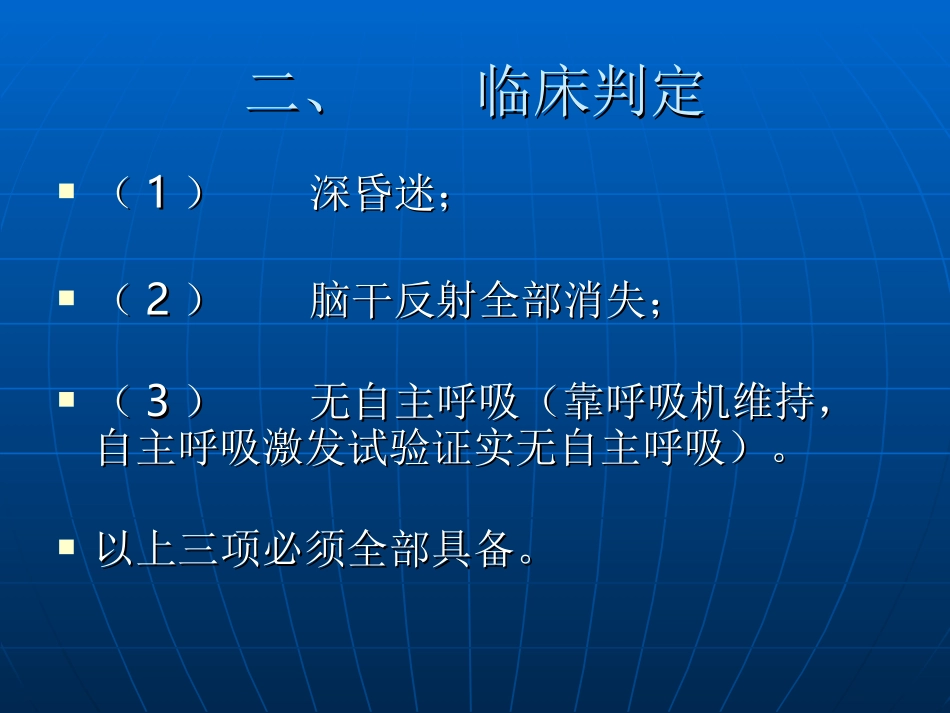 二、　临床判定

（1）　深昏迷；

（2）　脑干反射全部消失；

（3）　无自主呼吸（靠呼吸机维持，自主呼吸激发试验证实无自主呼吸）。

以上三项必须全部具备。